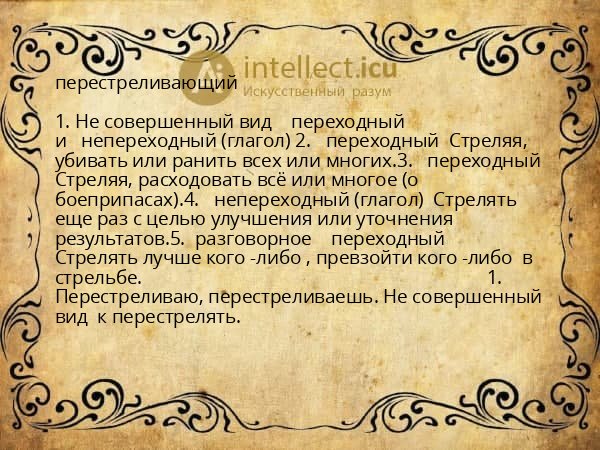 intellect.icu
Искусственный разум

перестреливающий

1. Не совершенный вид переходный и непереходный (глагол) 2. переходный Стреляя, убивать или ранить всех или многих.3. переходный Стреляя, расходовать всё или многое (о боеприпасах).4. непереходный (глагол) Стрелять еще раз с целью улучшения или уточнения результатов.5. разговорное переходный Стрелять лучше кого -либо , превзойти кого -либо в стрельбе. 1. Перестреливаю, перестреливаешь. Не совершенный вид к перестрелять.